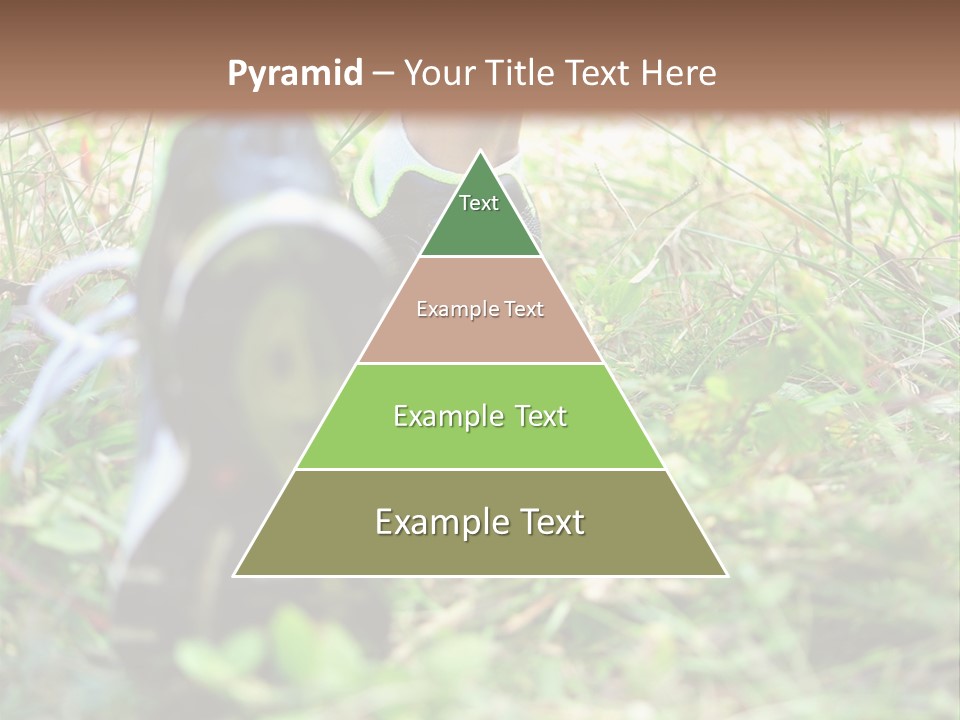 Pyramid – Your Title Text Here

Text

Example Text

Example Text

Example Text